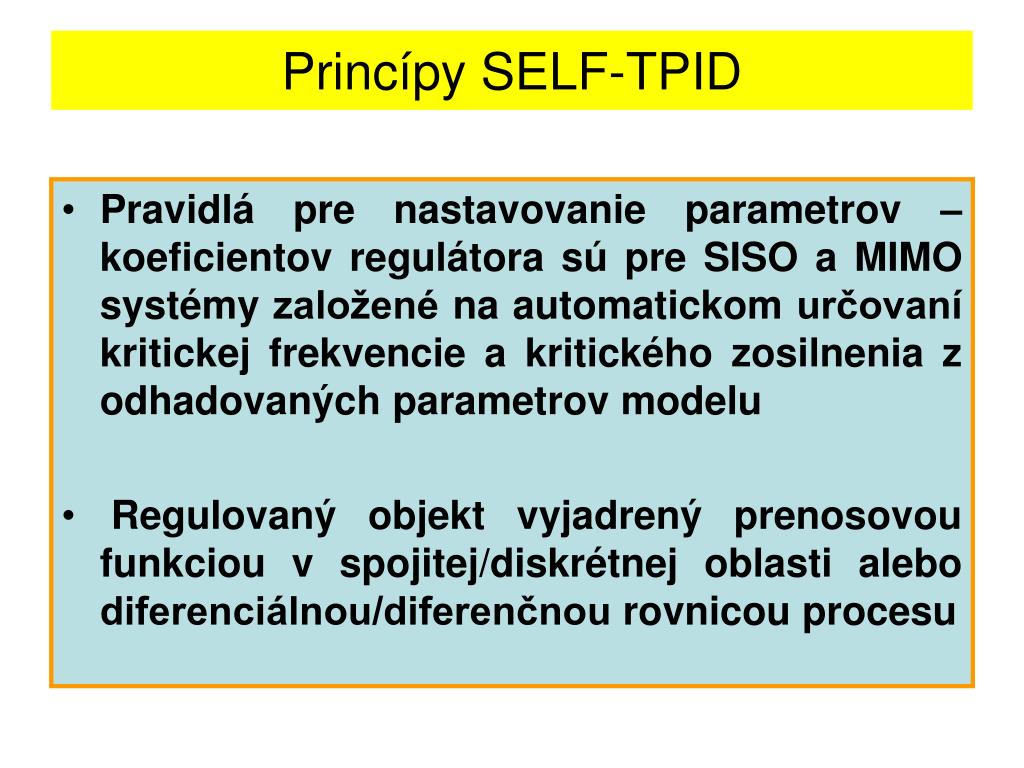 Princípy SELF-TPID

• Pravidlá pre nastavovanie parametrov – koeficientov regulátora sú pre SISO a MIMO systémy založené na automatickom určovaní kritickej frekvencie a kritického zosilnenia z odhadovaných parametrov modelu

• Regulovaný objekt vyjadrený prenosovou funkciou v spojitej/diskrétnej oblasti alebo diferenciálnou/diferenčnou rovnicou procesu